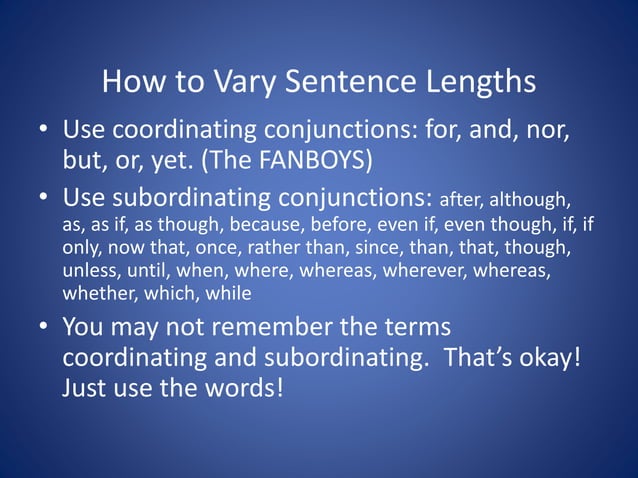 How to Vary Sentence Lengths

• Use coordinating conjunctions: for, and, nor, but, or, yet. (The FANBOYS)

• Use subordinating conjunctions: after, although, as, as if, as though, because, before, even if, even though, if, if only, now that, once, rather than, since, than, that, though, unless, until, when, where, whereas, wherever, whereas, whether, which, while

• You may not remember the terms coordinating and subordinating. That's okay! Just use the words!